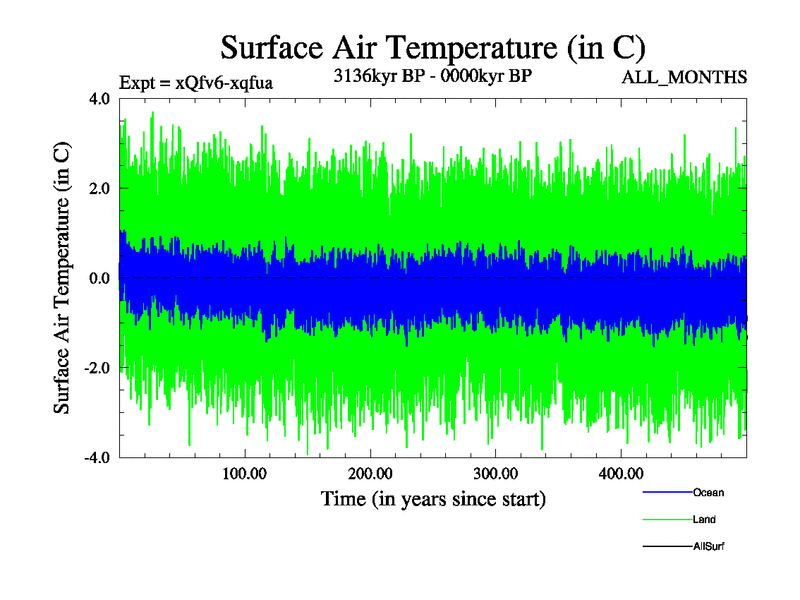 Surface Air Temperature (in C)

Expt = xQfv6-xqfua

3136kyr BP - 0000kyr BP

ALL_MONTHS

Surface Air Temperature (in C)

4.0
2.0
0.0
-2.0
-4.0

100.00
200.00
300.00
400.00

Time (in years since start)

Ocean
Land
AllSurf